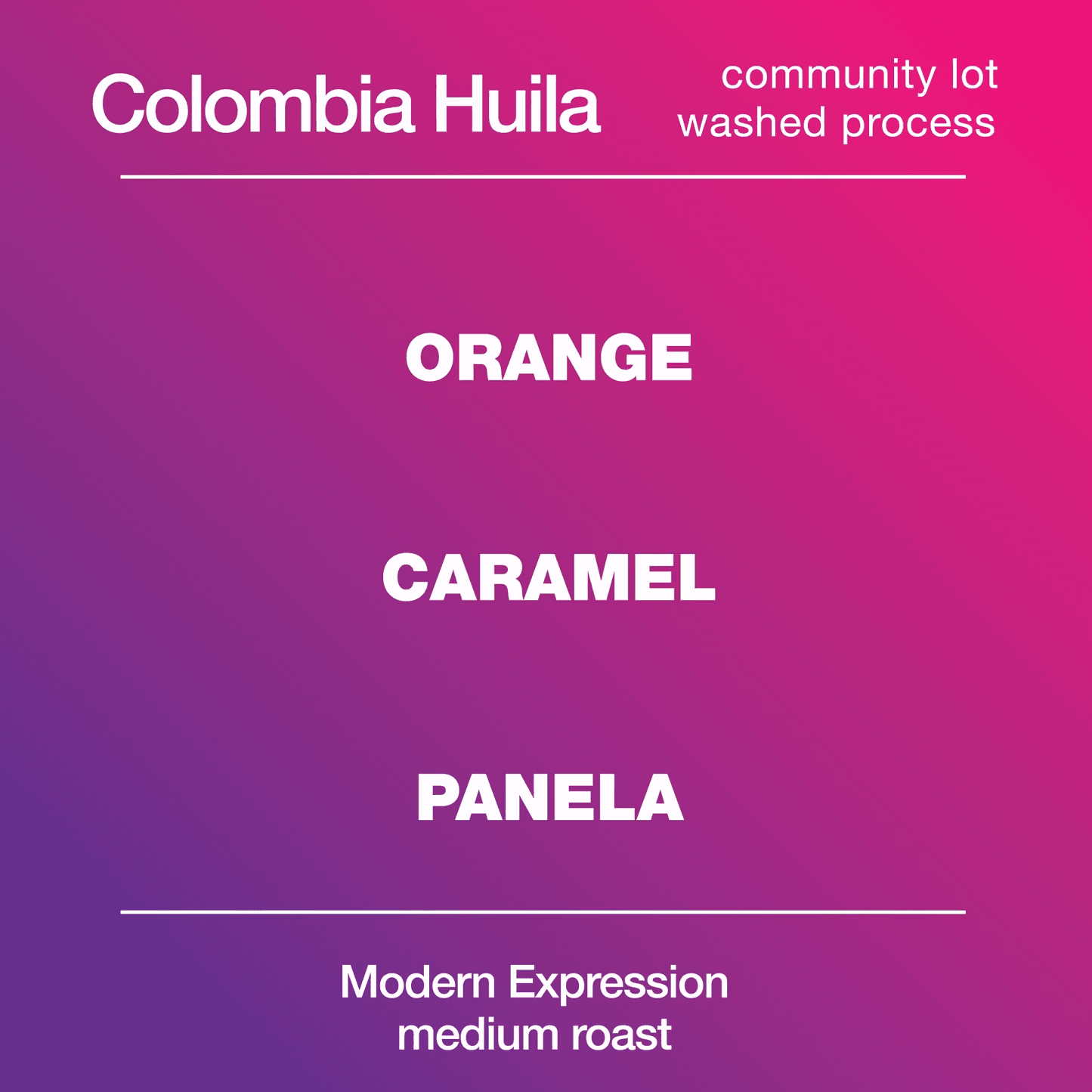 Colombia Huila

community lot
washed process

ORANGE

CARAMEL

PANELA

Modern Expression
medium roast